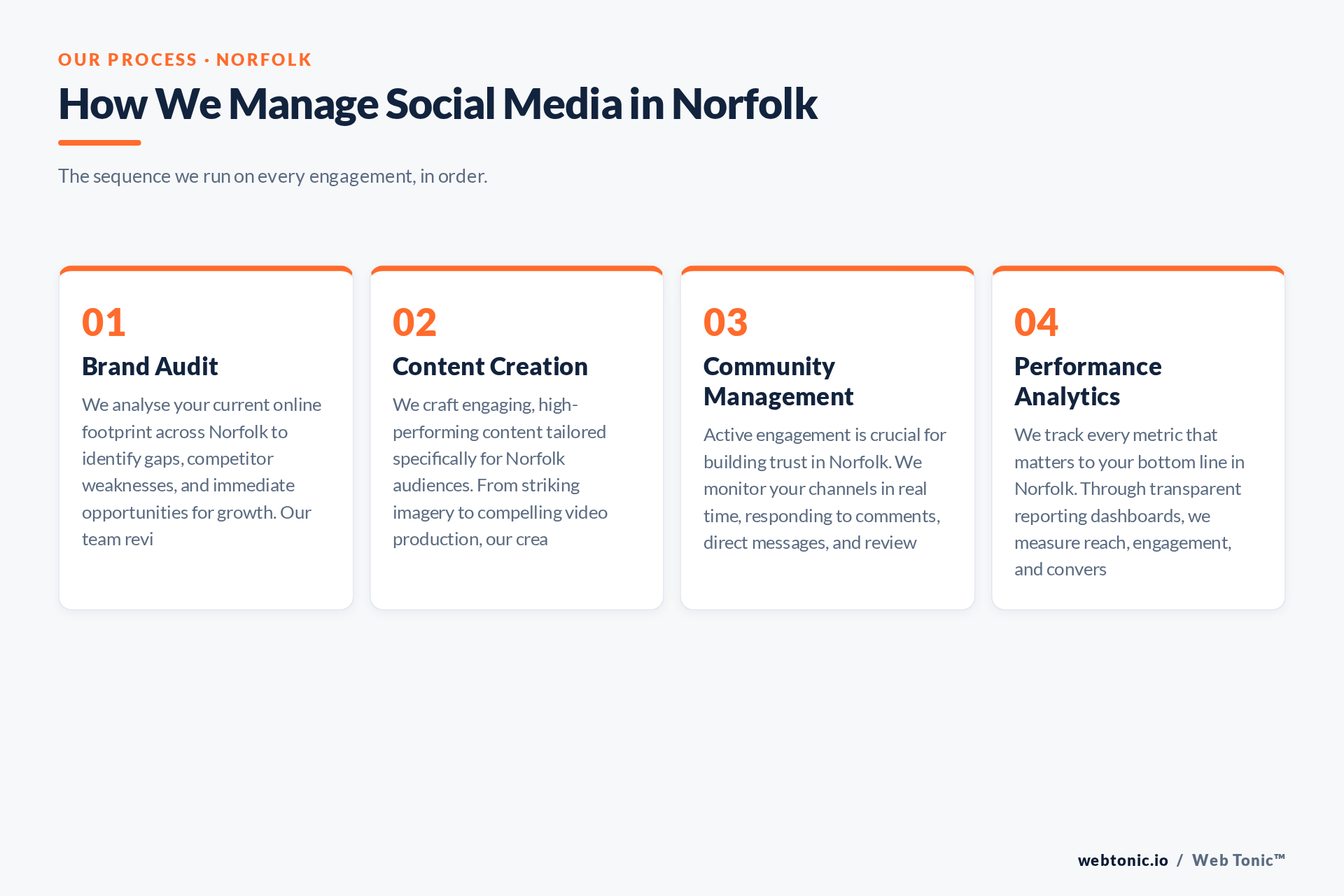 OUR PROCESS · NORFOLK

How We Manage Social Media in Norfolk

The sequence we run on every engagement, in order.

01

Brand Audit

We analyse your current online footprint across Norfolk to identify gaps, competitor weaknesses, and immediate opportunities for growth. Our team revi

02

Content Creation

We craft engaging, high-performing content tailored specifically for Norfolk audiences. From striking imagery to compelling video production, our crea

03

Community Management

Active engagement is crucial for building trust in Norfolk. We monitor your channels in real time, responding to comments, direct messages, and review

04

Performance Analytics

We track every metric that matters to your bottom line in Norfolk. Through transparent reporting dashboards, we measure reach, engagement, and convers

webtonic.io / Web Tonic™